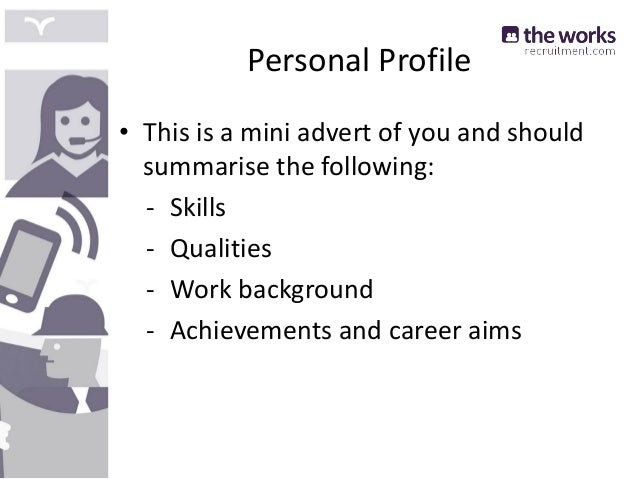 the works
recruitment.com

Personal Profile

• This is a mini advert of you and should summarise the following:
- Skills
- Qualities
- Work background
- Achievements and career aims